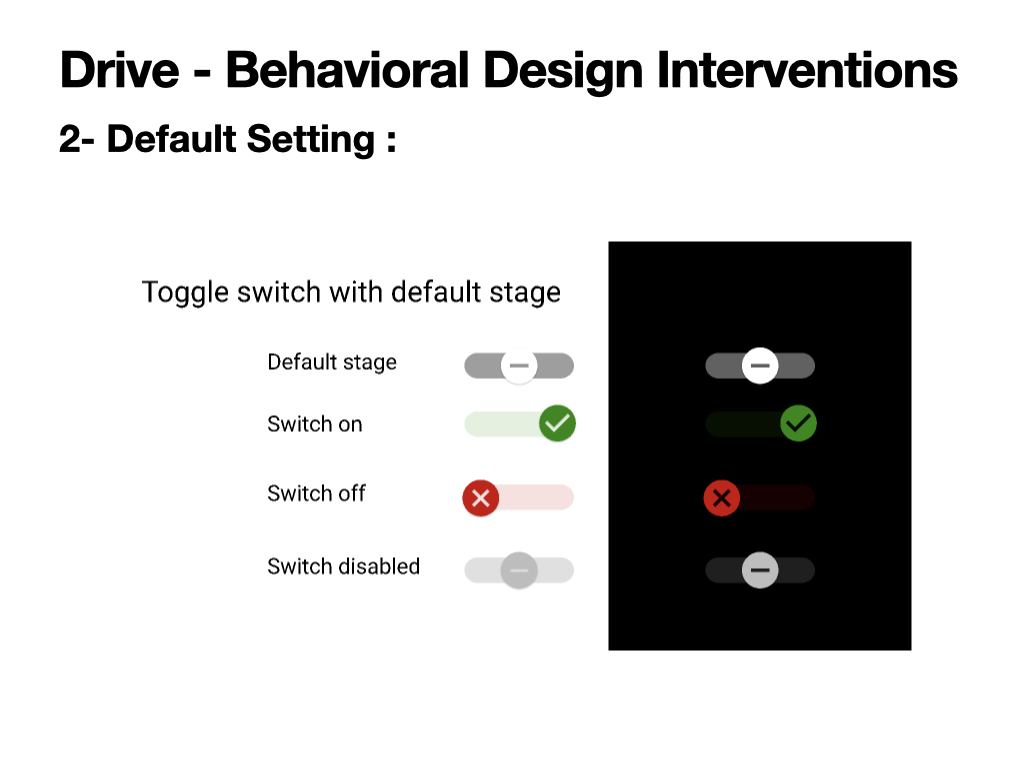 Drive - Behavioral Design Interventions

2- Default Setting :

Toggle switch with default stage

Default stage

Switch on

Switch off

Switch disabled